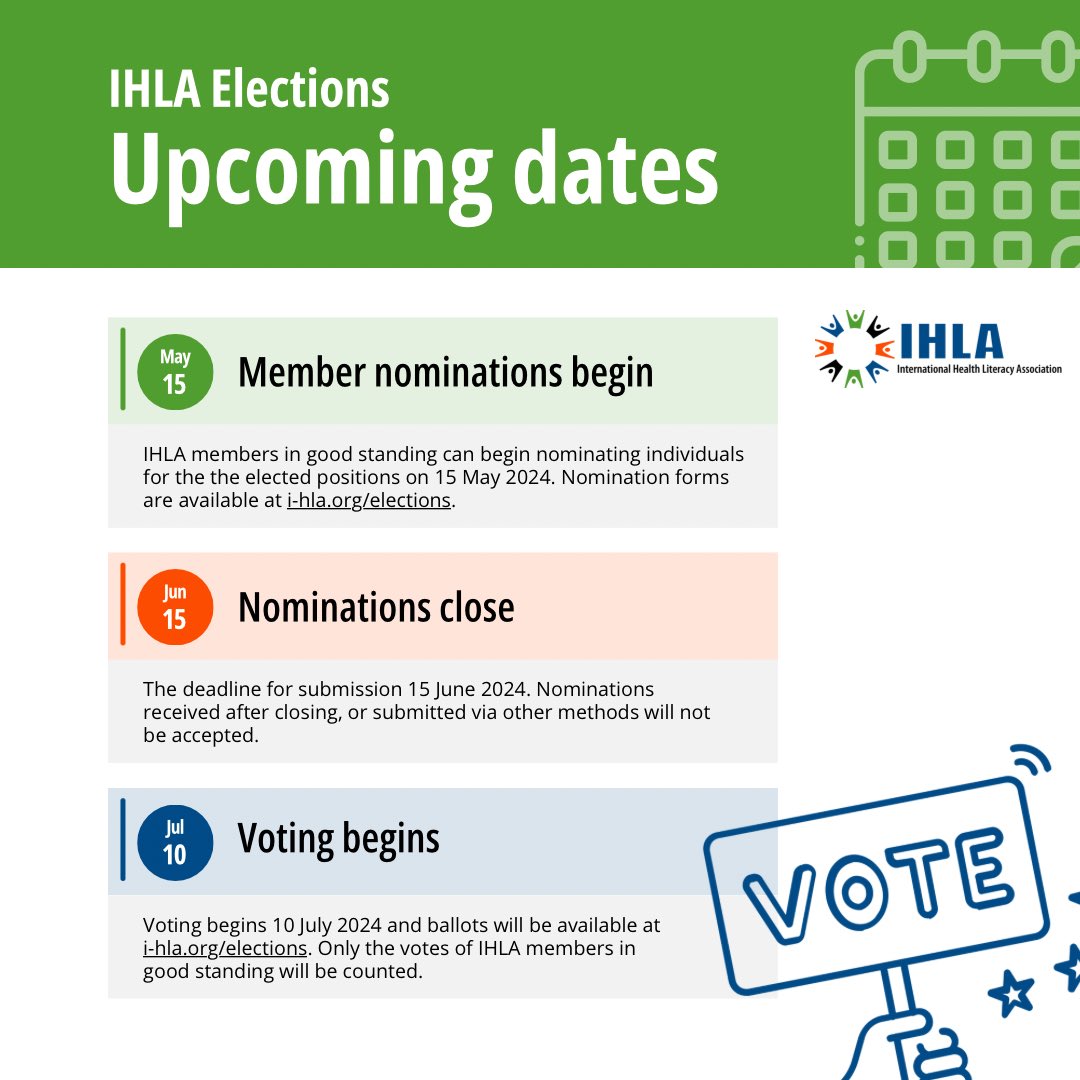 IHLA Elections
Upcoming dates

IHLA
International Health Literacy Association

May
15
Member nominations begin

IHLA members in good standing can begin nominating individuals for the the elected positions on 15 May 2024. Nomination forms are available at i-hla.org/elections.

Jun
15
Nominations close

The deadline for submission 15 June 2024. Nominations received after closing, or submitted via other methods will not be accepted.

Jul
10
Voting begins

Voting begins 10 July 2024 and ballots will be available at i-hla.org/elections. Only the votes of IHLA members in good standing will be counted.

VOTE